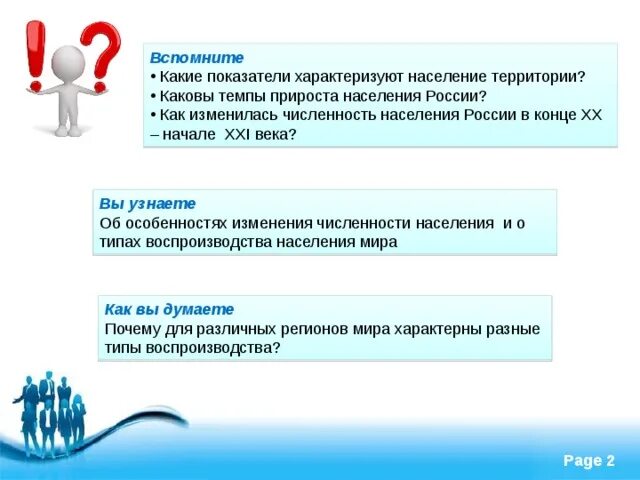 Вспомните
• Какие показатели характеризуют население территории?
• Каковы темпы прироста населения России?
• Как изменилась численность населения России в конце XX – начале XXI века?

Вы узнаете
Об особенностях изменения численности населения и о типах воспроизводства населения мира

Как вы думаете
Почему для различных регионов мира характерны разные типы воспроизводства?

Page 2